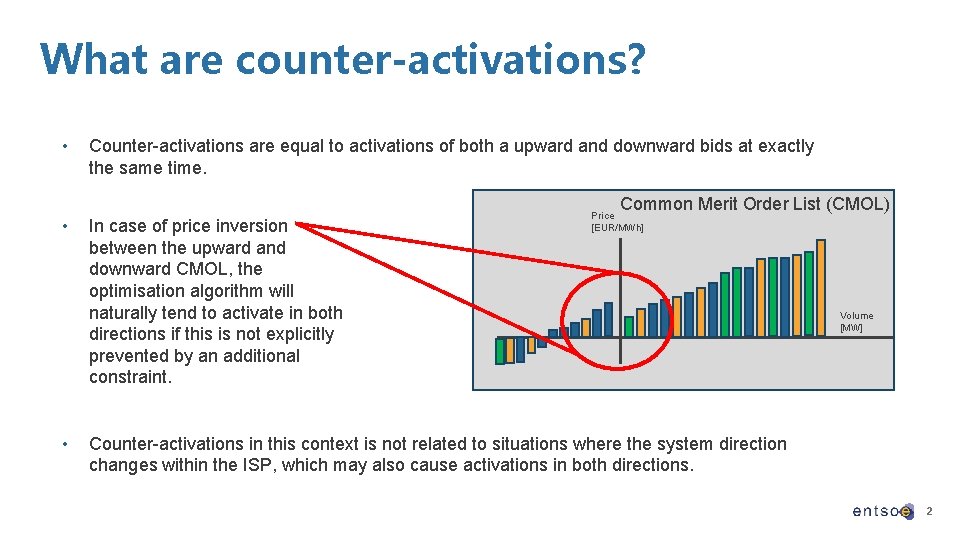 What are counter-activations?

• Counter-activations are equal to activations of both a upward and downward bids at exactly the same time.

• In case of price inversion between the upward and downward CMOL, the optimisation algorithm will naturally tend to activate in both directions if this is not explicitly prevented by an additional constraint.

Common Merit Order List (CMOL)

Price [EUR/MWh]

Volume [MW]

• Counter-activations in this context is not related to situations where the system direction changes within the ISP, which may also cause activations in both directions.

entsoe

2